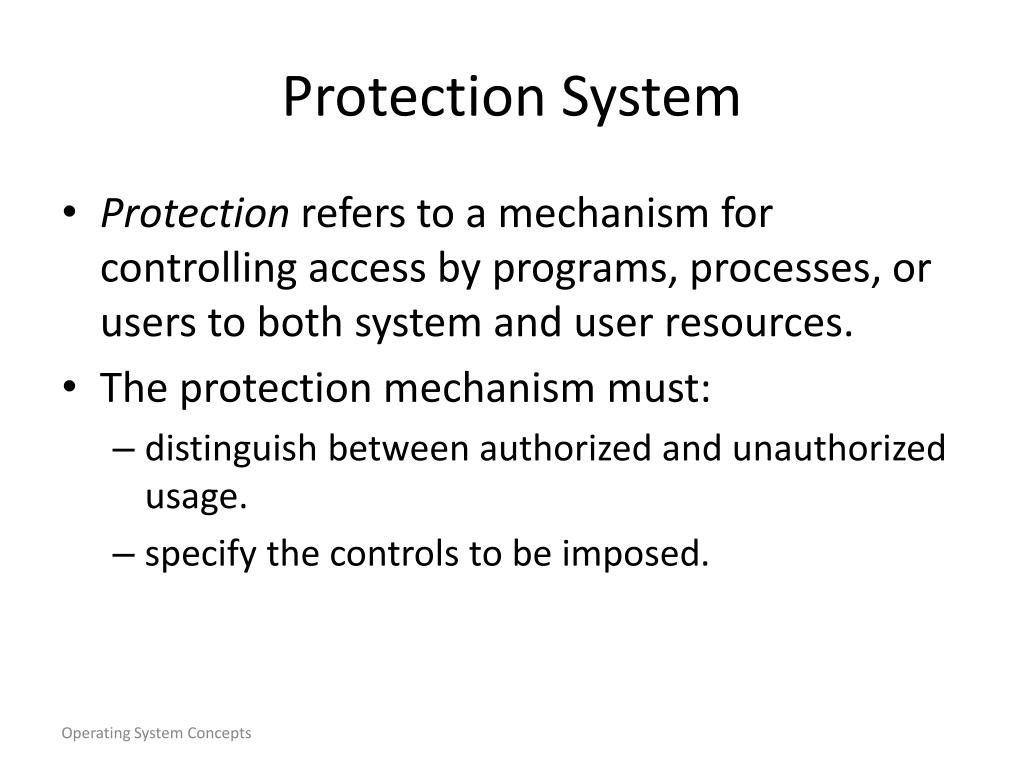 Protection System

• Protection refers to a mechanism for controlling access by programs, processes, or users to both system and user resources.

• The protection mechanism must:

– distinguish between authorized and unauthorized usage.

– specify the controls to be imposed.

Operating System Concepts